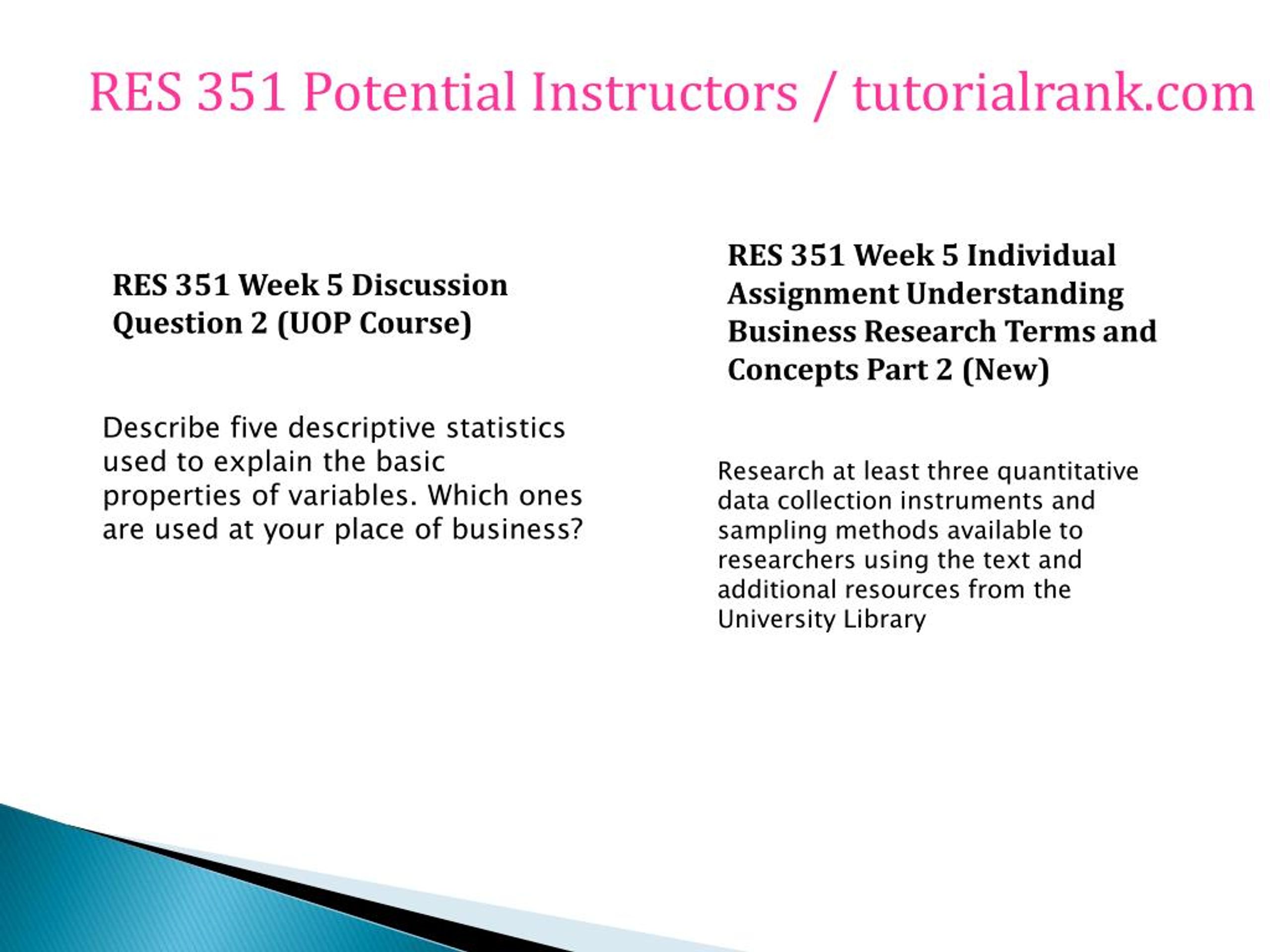 RES 351 Potential Instructors / tutorialrank.com

RES 351 Week 5 Discussion Question 2 (UOP Course)

Describe five descriptive statistics used to explain the basic properties of variables. Which ones are used at your place of business?

RES 351 Week 5 Individual Assignment Understanding Business Research Terms and Concepts Part 2 (New)

Research at least three quantitative data collection instruments and sampling methods available to researchers using the text and additional resources from the University Library